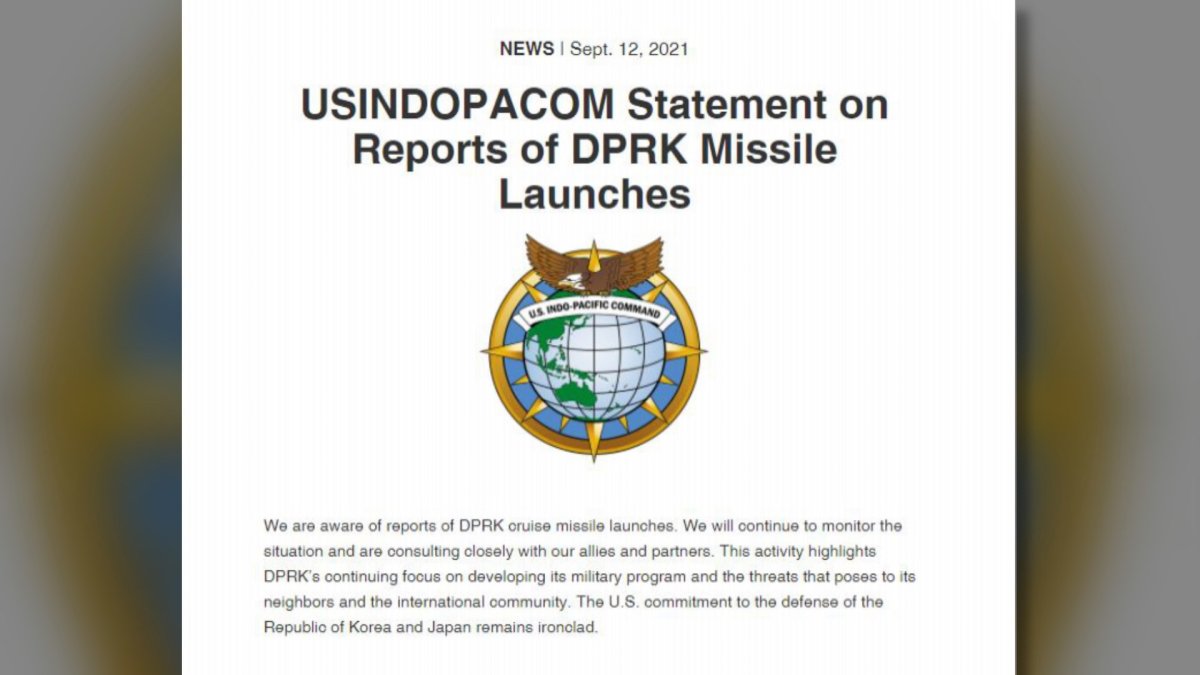 NEWS | Sept. 12, 2021

USINDOPACOM Statement on Reports of DPRK Missile Launches

U.S. INDO-PACIFIC COMMAND

We are aware of reports of DPRK cruise missile launches. We will continue to monitor the situation and are consulting closely with our allies and partners. This activity highlights DPRK's continuing focus on developing its military program and the threats that poses to its neighbors and the international community. The U.S. commitment to the defense of the Republic of Korea and Japan remains ironclad.